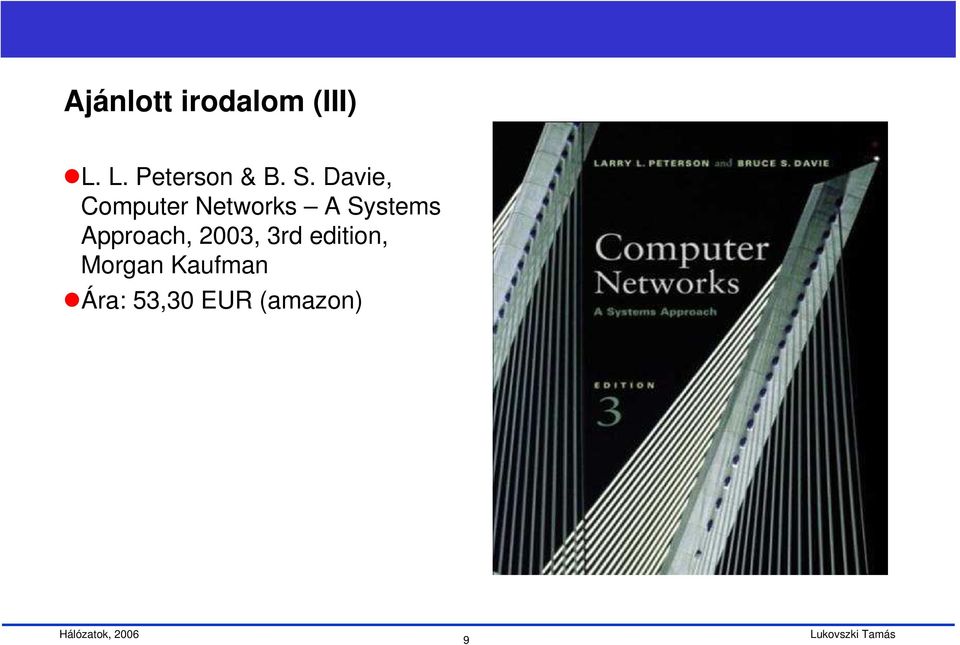 Ajánlott irodalom (III)

L. L. Peterson & B. S. Davie, Computer Networks – A Systems Approach, 2003, 3rd edition, Morgan Kaufman

Ára: 53,30 EUR (amazon)

LARRY L. PETERSON and BRUCE S. DAVIE

Computer Networks

A Systems Approach

EDITION

3

Hálózatok, 2006

9

Lukovszki Tamás